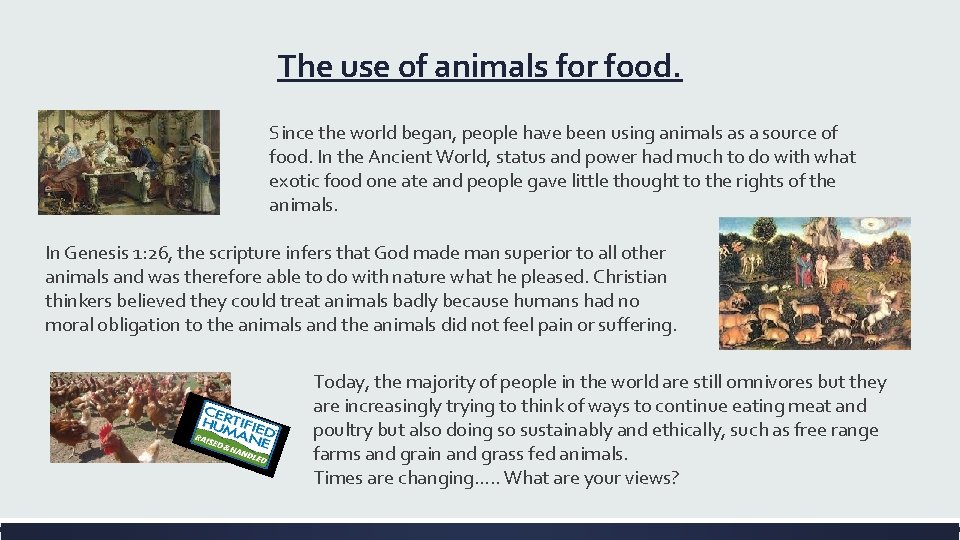 The use of animals for food.

Since the world began, people have been using animals as a source of food. In the Ancient World, status and power had much to do with what exotic food one ate and people gave little thought to the rights of the animals.

In Genesis 1:26, the scripture infers that God made man superior to all other animals and was therefore able to do with nature what he pleased. Christian thinkers believed they could treat animals badly because humans had no moral obligation to the animals and the animals did not feel pain or suffering.

CERTIFIED HUMANE RAISED & HANDLED

Today, the majority of people in the world are still omnivores but they are increasingly trying to think of ways to continue eating meat and poultry but also doing so sustainably and ethically, such as free range farms and grain and grass fed animals.
Times are changing….. What are your views?